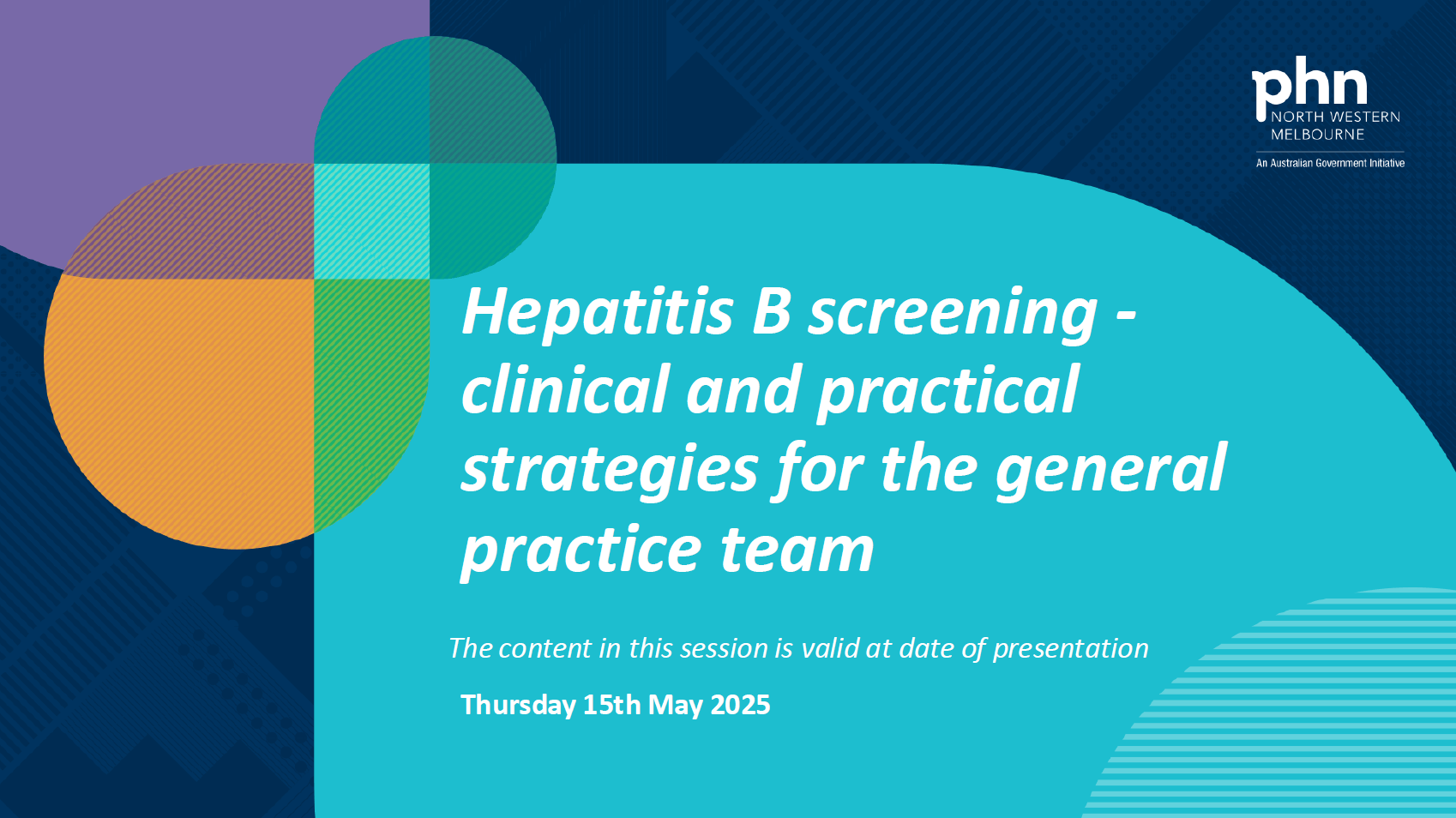 phn
NORTH WESTERN
MELBOURNE
An Australian Government Initiative

Hepatitis B screening - clinical and practical strategies for the general practice team

The content in this session is valid at date of presentation

Thursday 15th May 2025